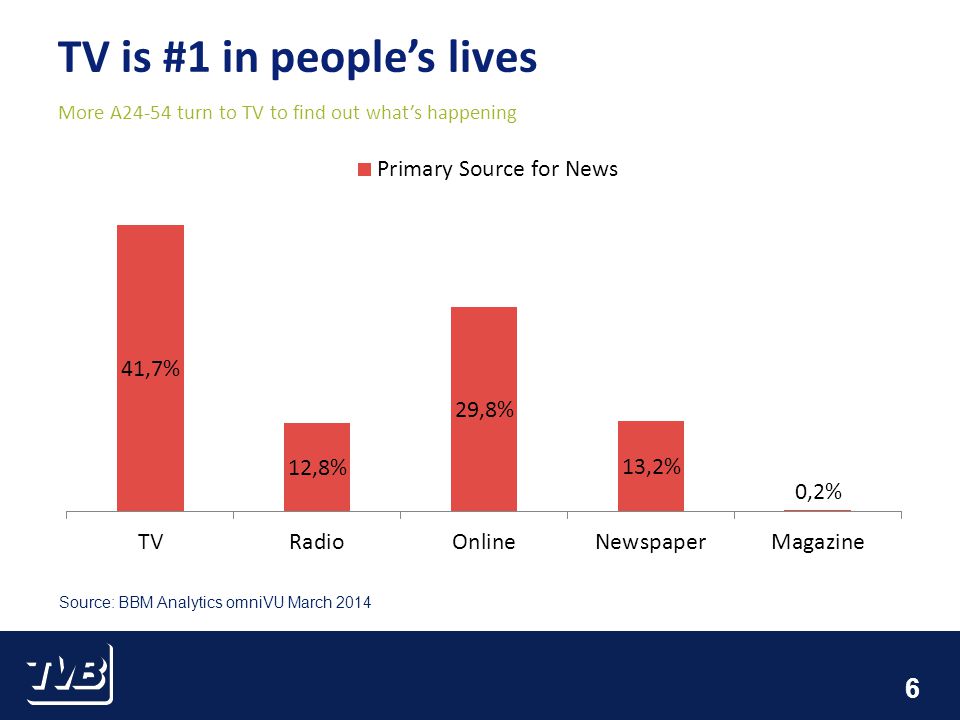 TV is #1 in people's lives

More A24-54 turn to TV to find out what's happening

Primary Source for News

41,7%

12,8%

29,8%

13,2%

0,2%

TV

Radio

Online

Newspaper

Magazine

Source: BBM Analytics omniVU March 2014

TVB

6